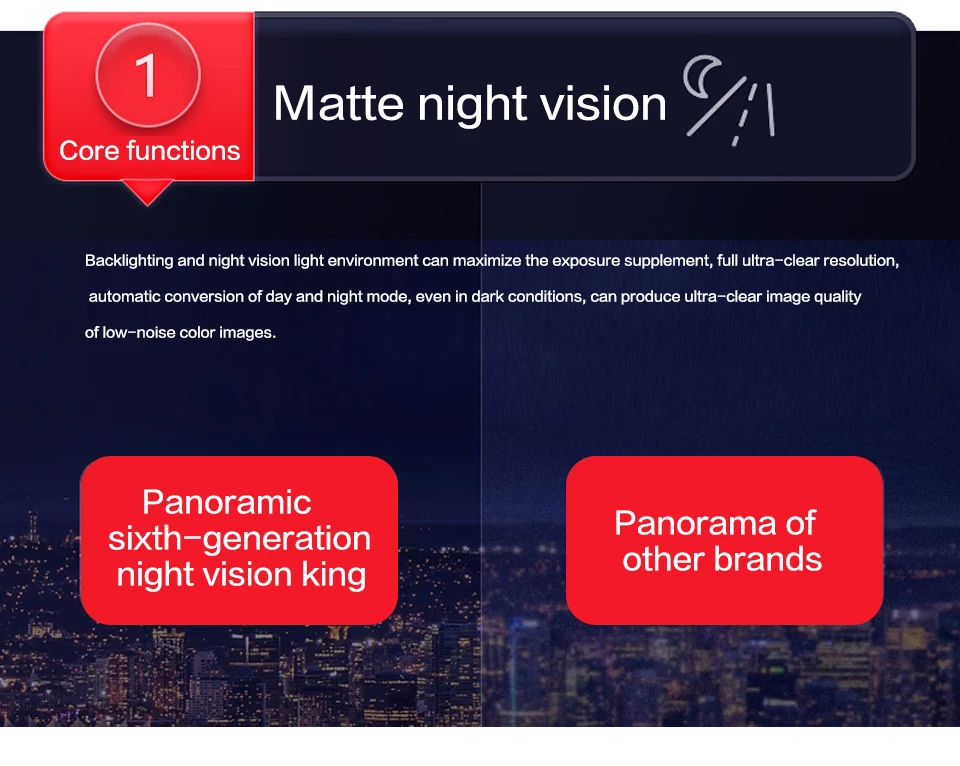 1
Core functions

Matte night vision

Backlighting and night vision light environment can maximize the exposure supplement, full ultra-clear resolution, automatic conversion of day and night mode, even in dark conditions, can produce ultra-clear image quality of low-noise color images.

Panoramic sixth-generation night vision king

Panorama of other brands